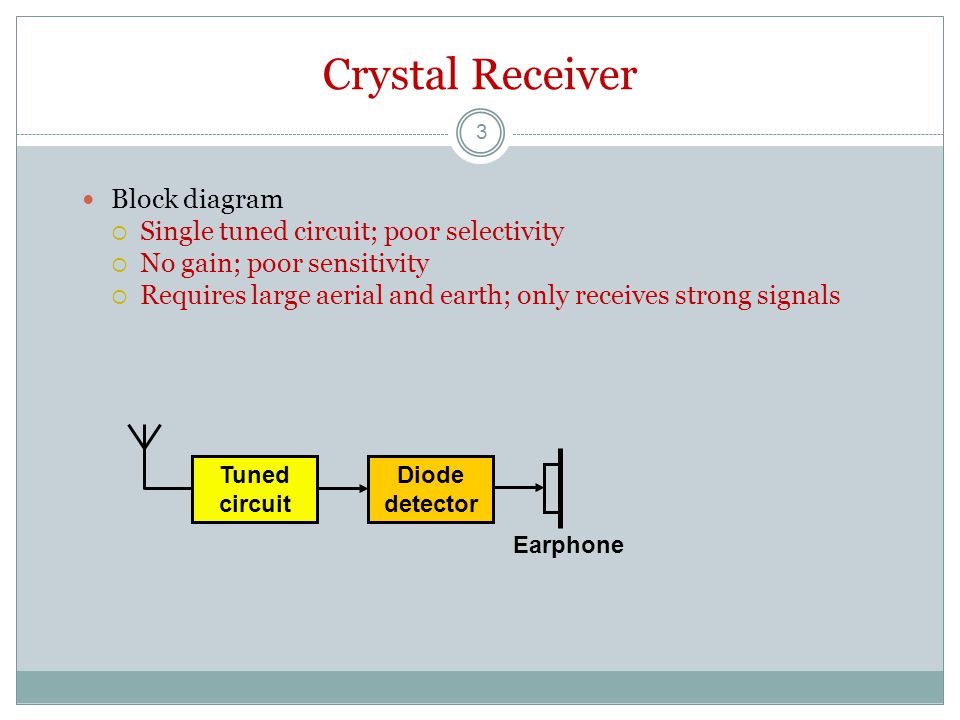 Crystal Receiver

3

Block diagram

Single tuned circuit; poor selectivity

No gain; poor sensitivity

Requires large aerial and earth; only receives strong signals

Tuned circuit

Diode detector

Earphone